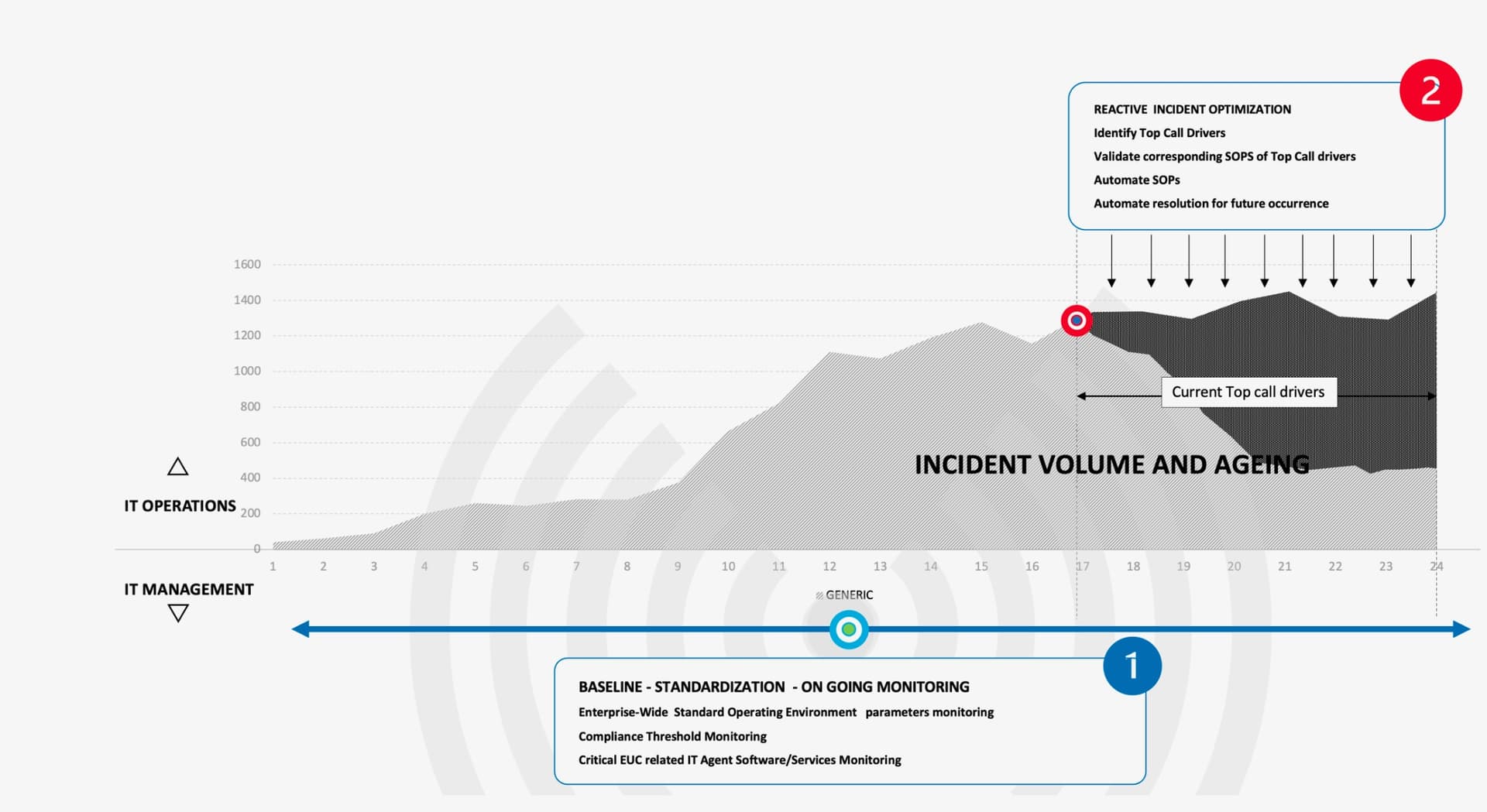 2

REACTIVE INCIDENT OPTIMIZATION
Identify Top Call Drivers
Validate corresponding SOPS of Top Call drivers
Automate SOPs
Automate resolution for future occurrence

1600
1400
1200
1000
800
600
400
200
0

Current Top call drivers

INCIDENT VOLUME AND AGEING

IT OPERATIONS

1 2 3 4 5 6 7 8 9 10 11 12 13 14 15 16 17 18 19 20 21 22 23 24

IT MANAGEMENT

GENERIC

1

BASELINE - STANDARDIZATION - ON GOING MONITORING
Enterprise-Wide Standard Operating Environment parameters monitoring
Compliance Threshold Monitoring
Critical EUC related IT Agent Software/Services Monitoring